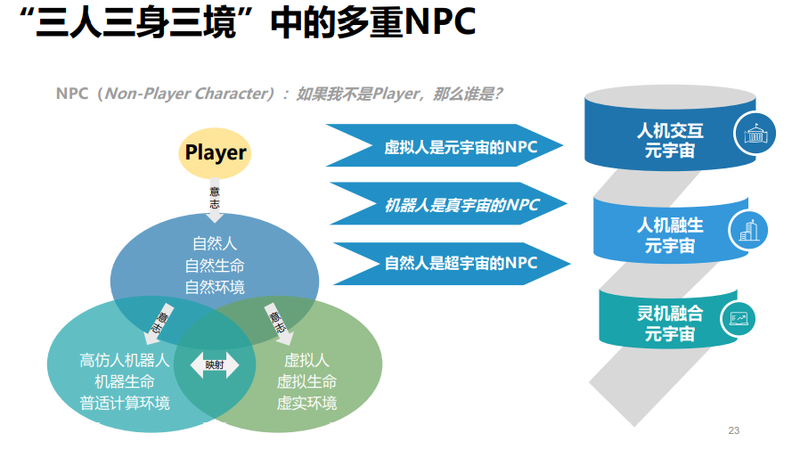 “三人三身三境”中的多重NPC

NPC（Non-Player Character）：如果我不是Player，那么谁是？

Player

意志

自然人
自然生命
自然环境

意志

意志

高仿人机器人
机器生命
普适计算环境

映射

虚拟人
虚拟生命
虚实环境

虚拟人是元宇宙的NPC

机器人是真宇宙的NPC

自然人是超宇宙的NPC

人机交互
元宇宙

人机融生
元宇宙

灵机融合
元宇宙

23